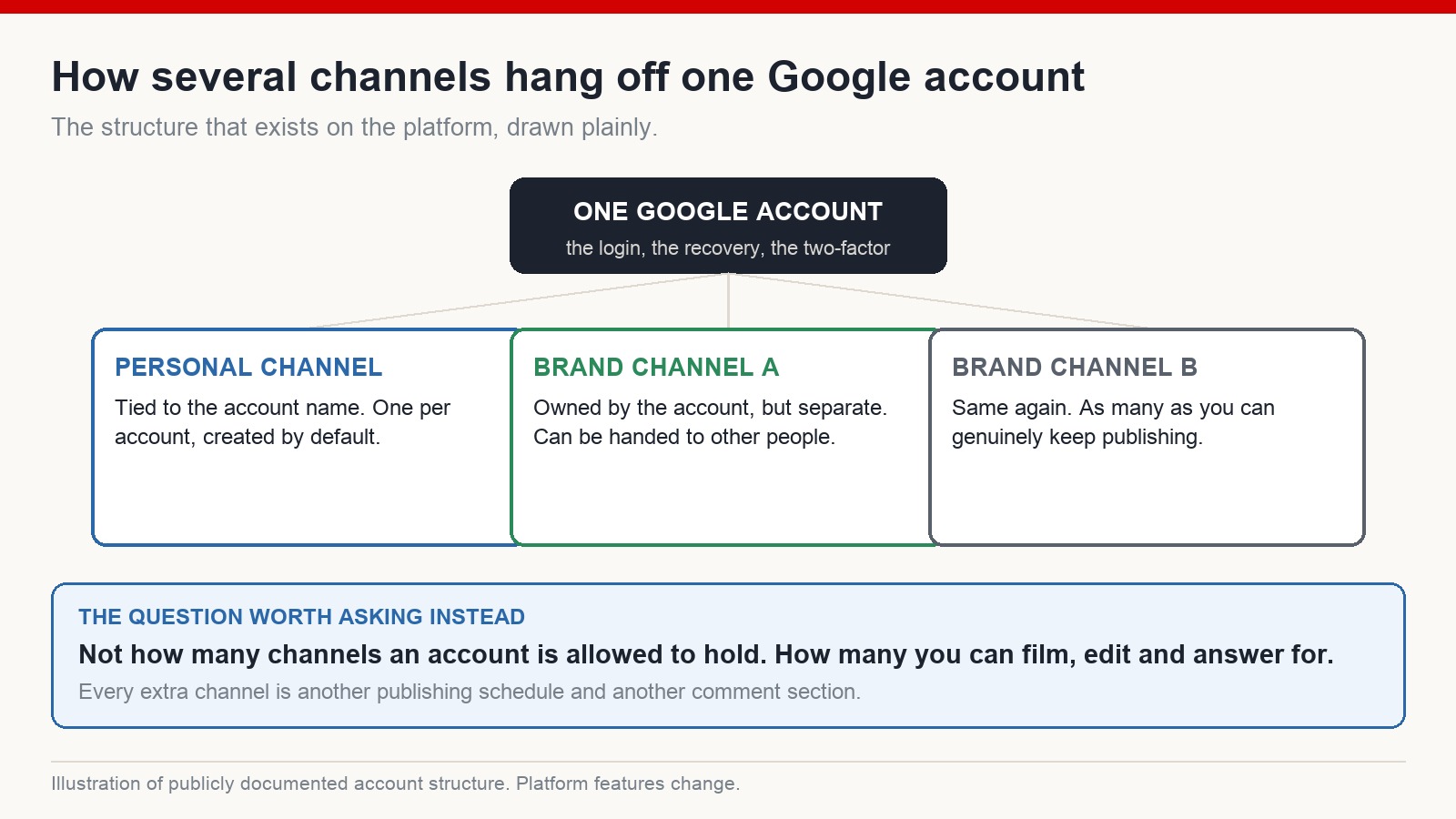 How several channels hang off one Google account

The structure that exists on the platform, drawn plainly.

ONE GOOGLE ACCOUNT
the login, the recovery, the two-factor

PERSONAL CHANNEL
Tied to the account name. One per account, created by default.

BRAND CHANNEL A
Owned by the account, but separate. Can be handed to other people.

BRAND CHANNEL B
Same again. As many as you can genuinely keep publishing.

THE QUESTION WORTH ASKING INSTEAD
Not how many channels an account is allowed to hold. How many you can film, edit and answer for.
Every extra channel is another publishing schedule and another comment section.

Illustration of publicly documented account structure. Platform features change.